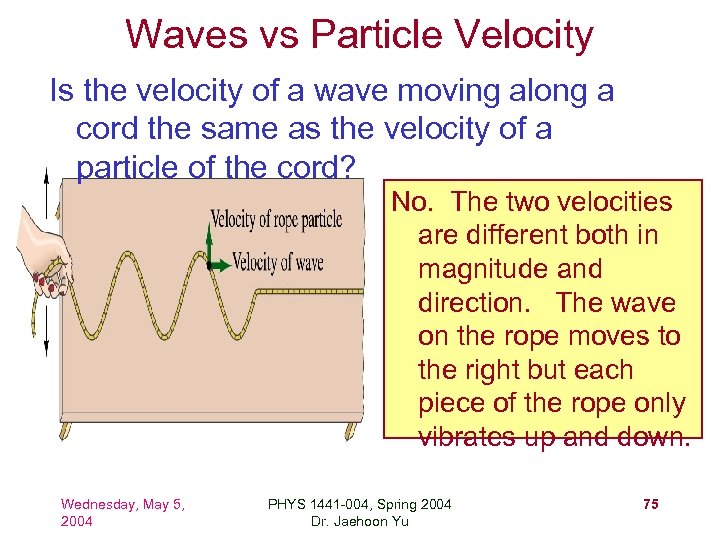 Waves vs Particle Velocity

Is the velocity of a wave moving along a cord the same as the velocity of a particle of the cord?

Velocity of rope particle

Velocity of wave

No. The two velocities are different both in magnitude and direction. The wave on the rope moves to the right but each piece of the rope only vibrates up and down.

Wednesday, May 5, 2004

PHYS 1441-004, Spring 2004
Dr. Jaehoon Yu

75